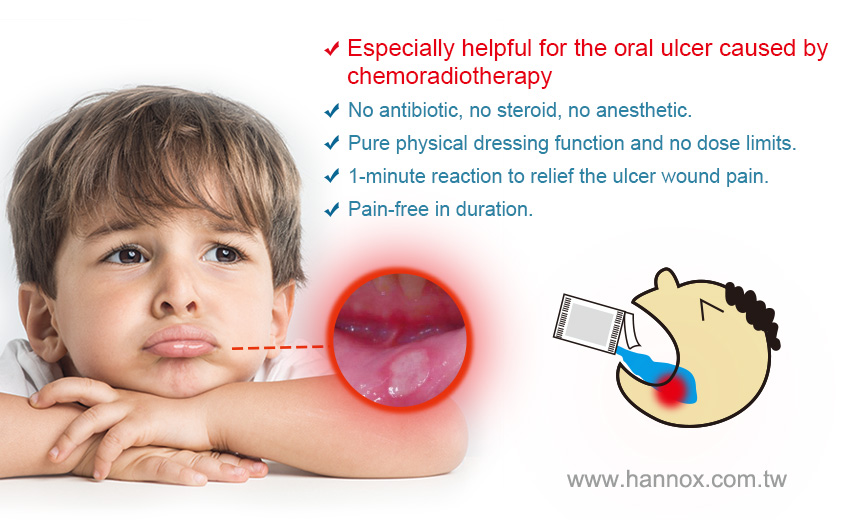 ✔ Especially helpful for the oral ulcer caused by chemoradiotherapy

✔ No antibiotic, no steroid, no anesthetic.

✔ Pure physical dressing function and no dose limits.

✔ 1-minute reaction to relief the ulcer wound pain.

✔ Pain-free in duration.

www.hannox.com.tw